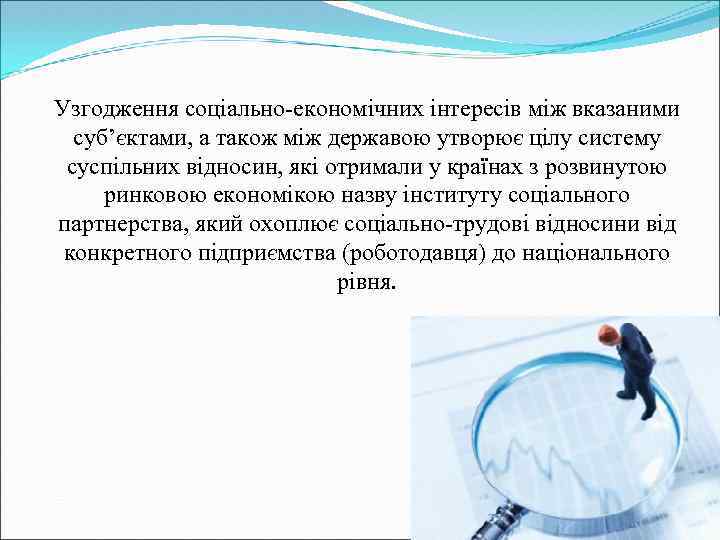 Узгодження соціально-економічних інтересів між вказаними суб’єктами, а також між державою утворює цілу систему суспільних відносин, які отримали у країнах з розвинутою ринковою економікою назву інституту соціального партнерства, який охоплює соціально-трудові відносини від конкретного підприємства (роботодавця) до національного рівня.